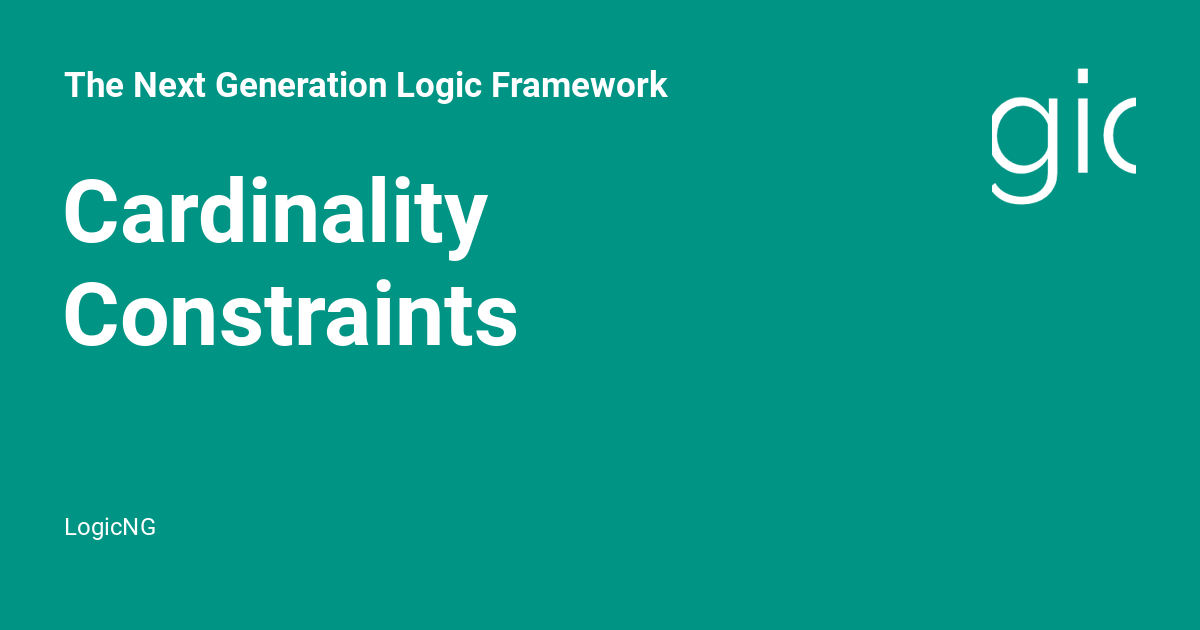 The Next Generation Logic Framework

gic

Cardinality Constraints

LogicNG